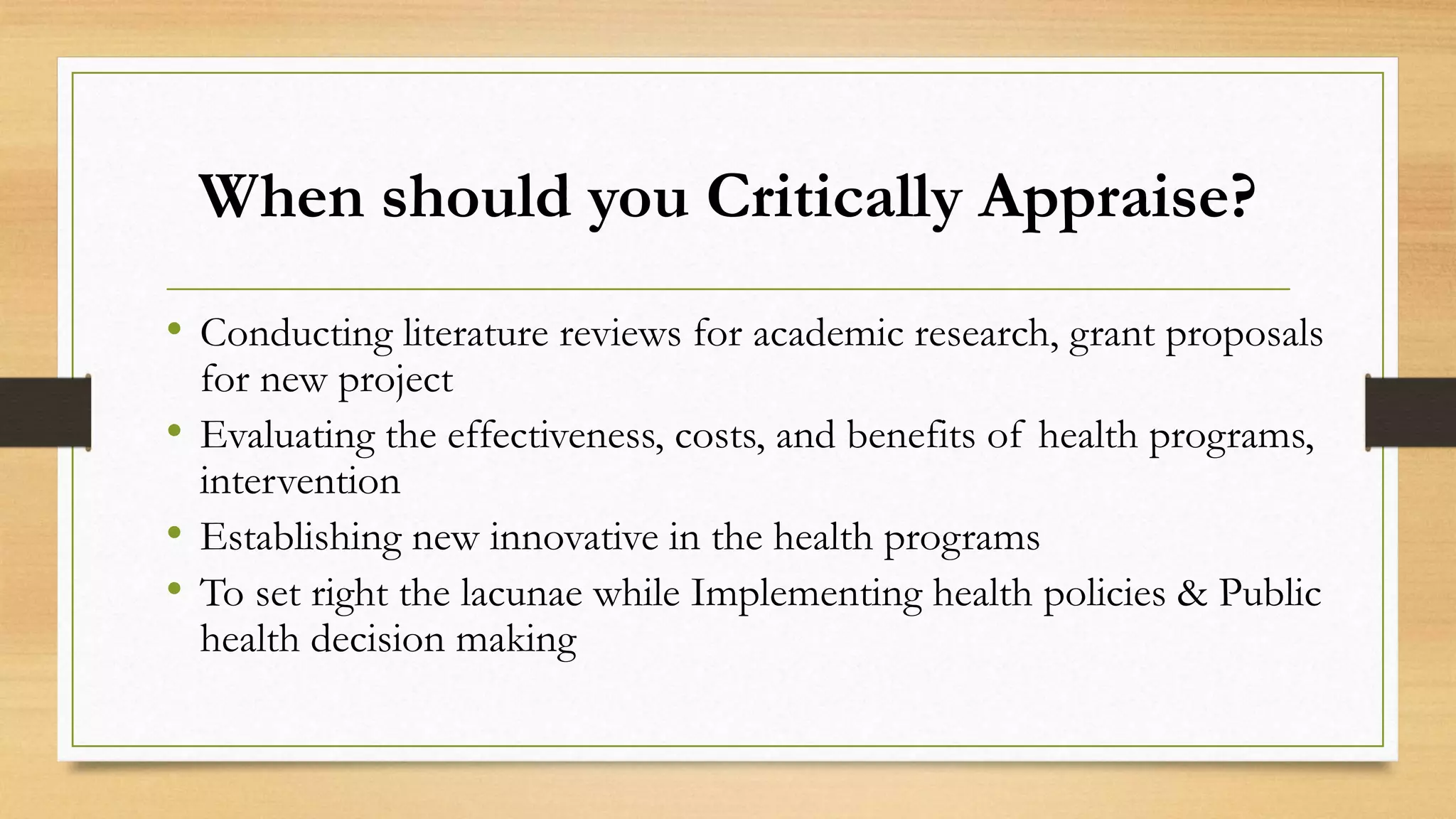 When should you Critically Appraise?

• Conducting literature reviews for academic research, grant proposals for new project
• Evaluating the effectiveness, costs, and benefits of health programs, intervention
• Establishing new innovative in the health programs
• To set right the lacunae while Implementing health policies & Public health decision making